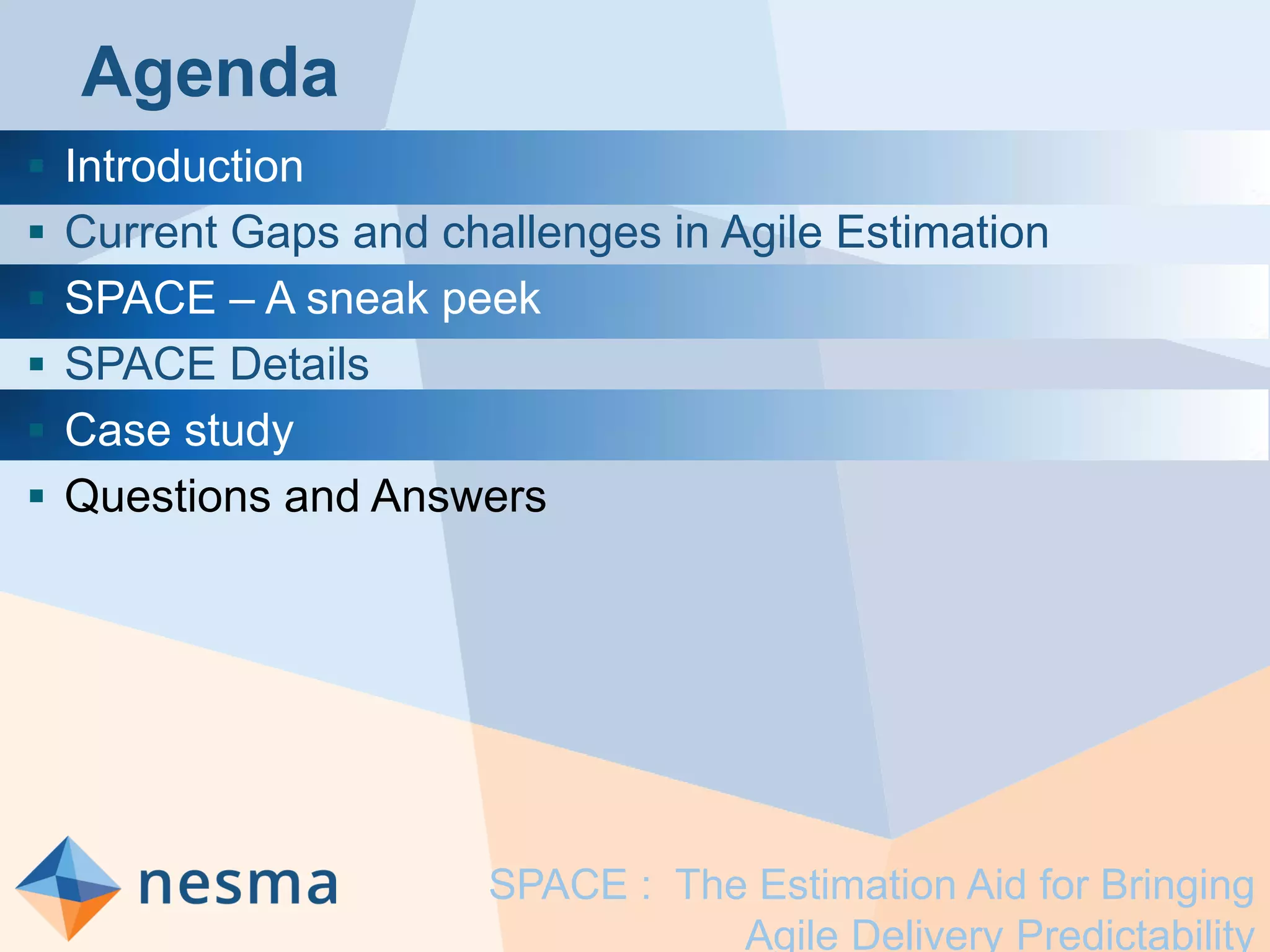 Agenda

▪ Introduction
▪ Current Gaps and challenges in Agile Estimation
▪ SPACE – A sneak peek
▪ SPACE Details
▪ Case study
▪ Questions and Answers

nesma

SPACE : The Estimation Aid for Bringing Agile Delivery Predictability